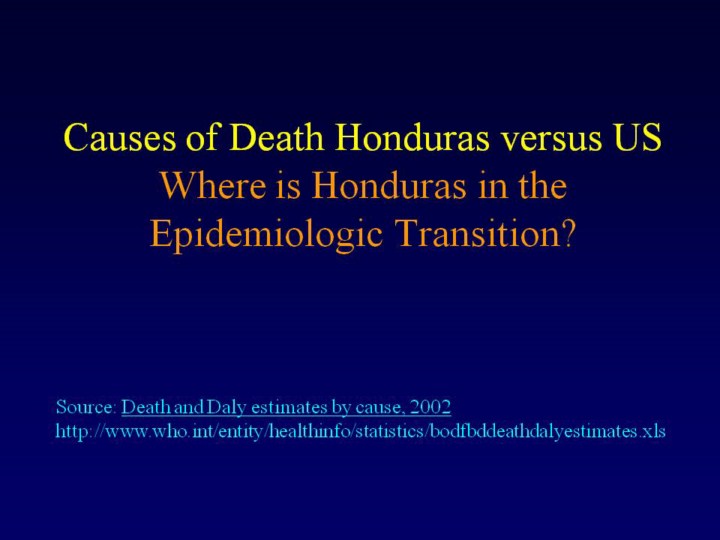 Causes of Death Honduras versus US
Where is Honduras in the Epidemiologic Transition?

Source: Death and Daly estimates by cause, 2002
http://www.who.int/entity/healthinfo/statistics/bodfbddeathdalyestimates.xls